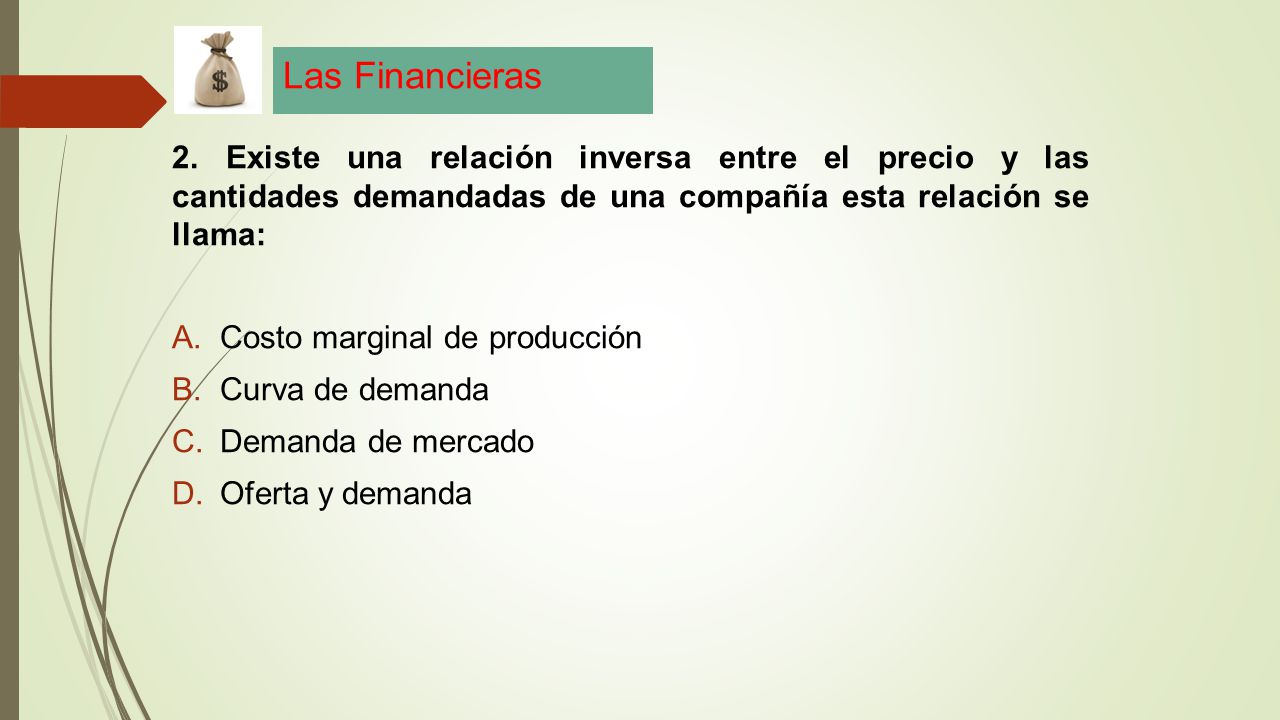 $

Las Financieras

2. Existe una relación inversa entre el precio y las cantidades demandadas de una compañía esta relación se llama:

A. Costo marginal de producción
B. Curva de demanda
C. Demanda de mercado
D. Oferta y demanda